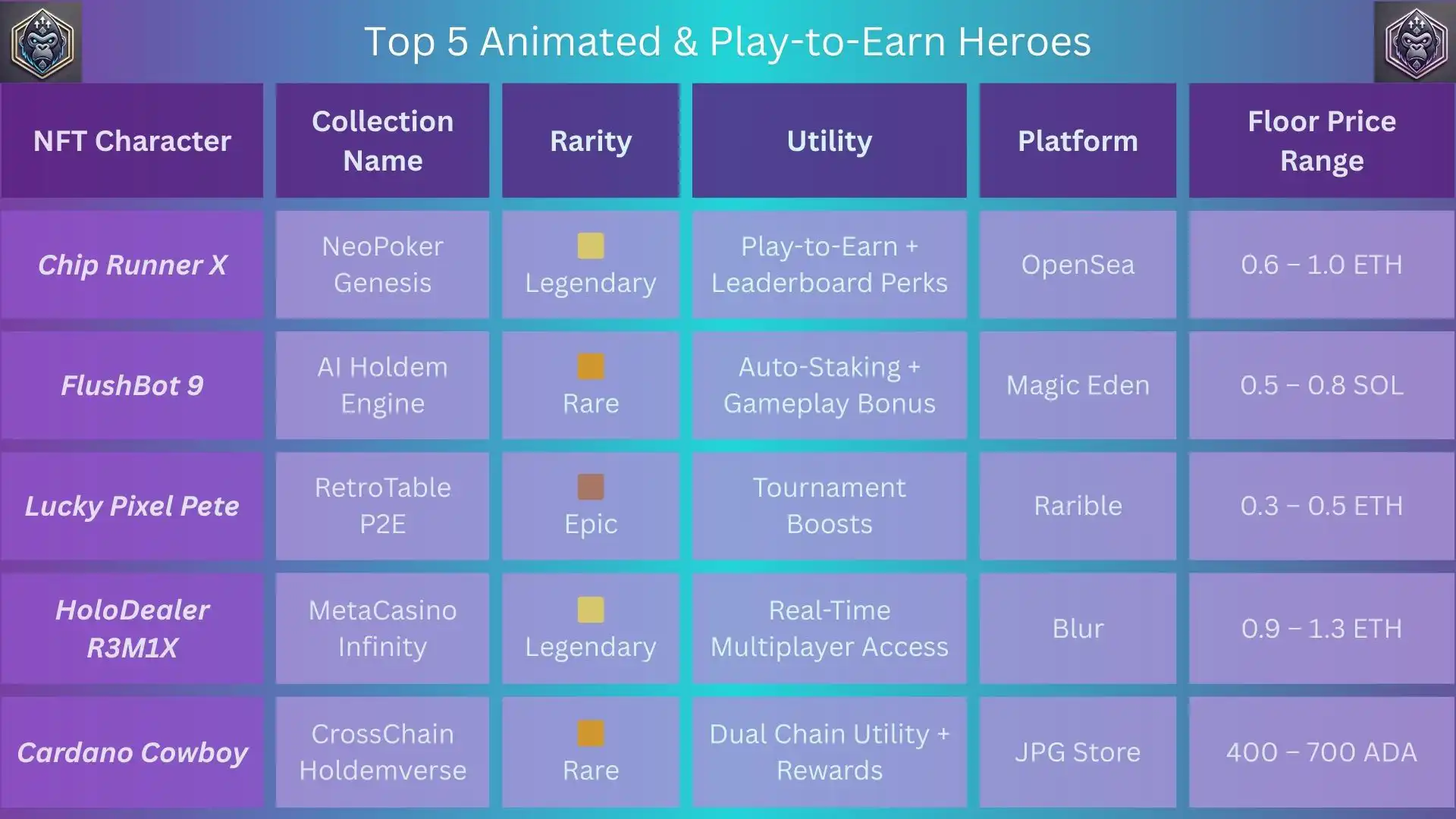 Top 5 Animated & Play-to-Earn Heroes

| NFT Character | Collection Name | Rarity | Utility | Platform | Floor Price Range |
|---|---|---|---|---|---|
| Chip Runner X | NeoPoker Genesis | Legendary | Play-to-Earn + Leaderboard Perks | OpenSea | 0.6 – 1.0 ETH |
| FlushBot 9 | AI Holdem Engine | Rare | Auto-Staking + Gameplay Bonus | Magic Eden | 0.5 – 0.8 SOL |
| Lucky Pixel Pete | RetroTable P2E | Epic | Tournament Boosts | Rarible | 0.3 – 0.5 ETH |
| HoloDealer R3M1X | MetaCasino Infinity | Legendary | Real-Time Multiplayer Access | Blur | 0.9 – 1.3 ETH |
| Cardano Cowboy | CrossChain Holdemverse | Rare | Dual Chain Utility + Rewards | JPG Store | 400 – 700 ADA |